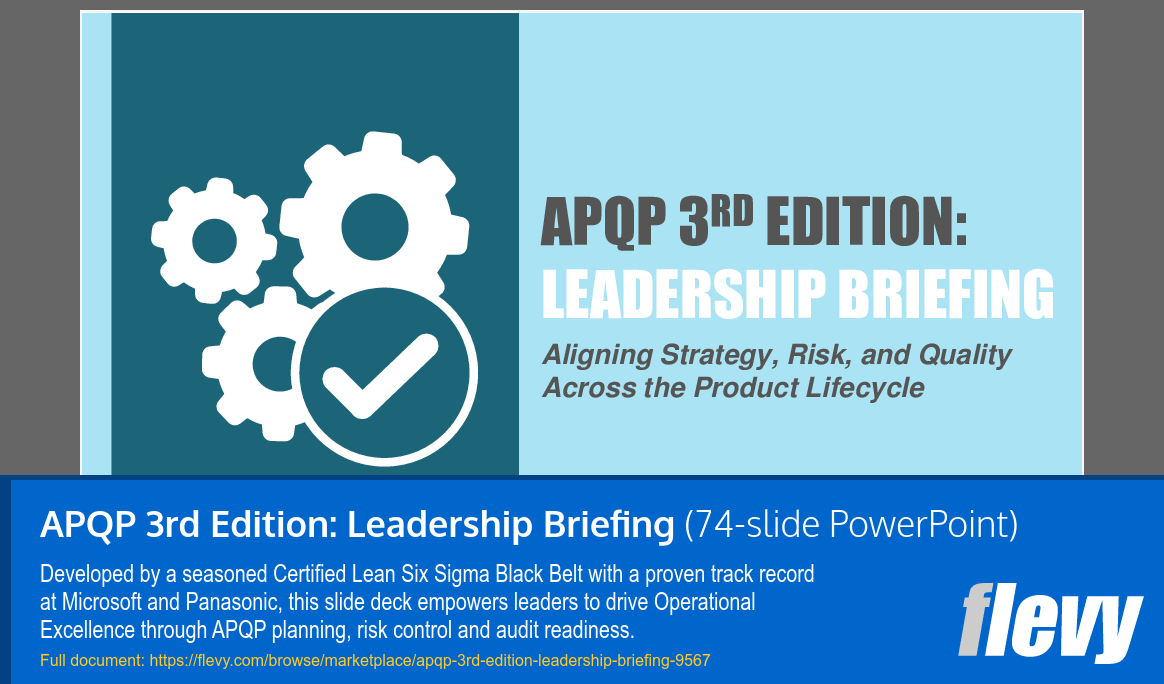 APQP 3$^{RD}$ EDITION: LEADERSHIP BRIEFING

Aligning Strategy, Risk, and Quality Across the Product Lifecycle

APQP 3rd Edition: Leadership Briefing (74-slide PowerPoint)

Developed by a seasoned Certified Lean Six Sigma Black Belt with a proven track record at Microsoft and Panasonic, this slide deck empowers leaders to drive Operational Excellence through APQP planning, risk control and audit readiness.

Full document: https://flevy.com/browse/marketplace/apqp-3rd-edition-leadership-briefing-9567

flevy